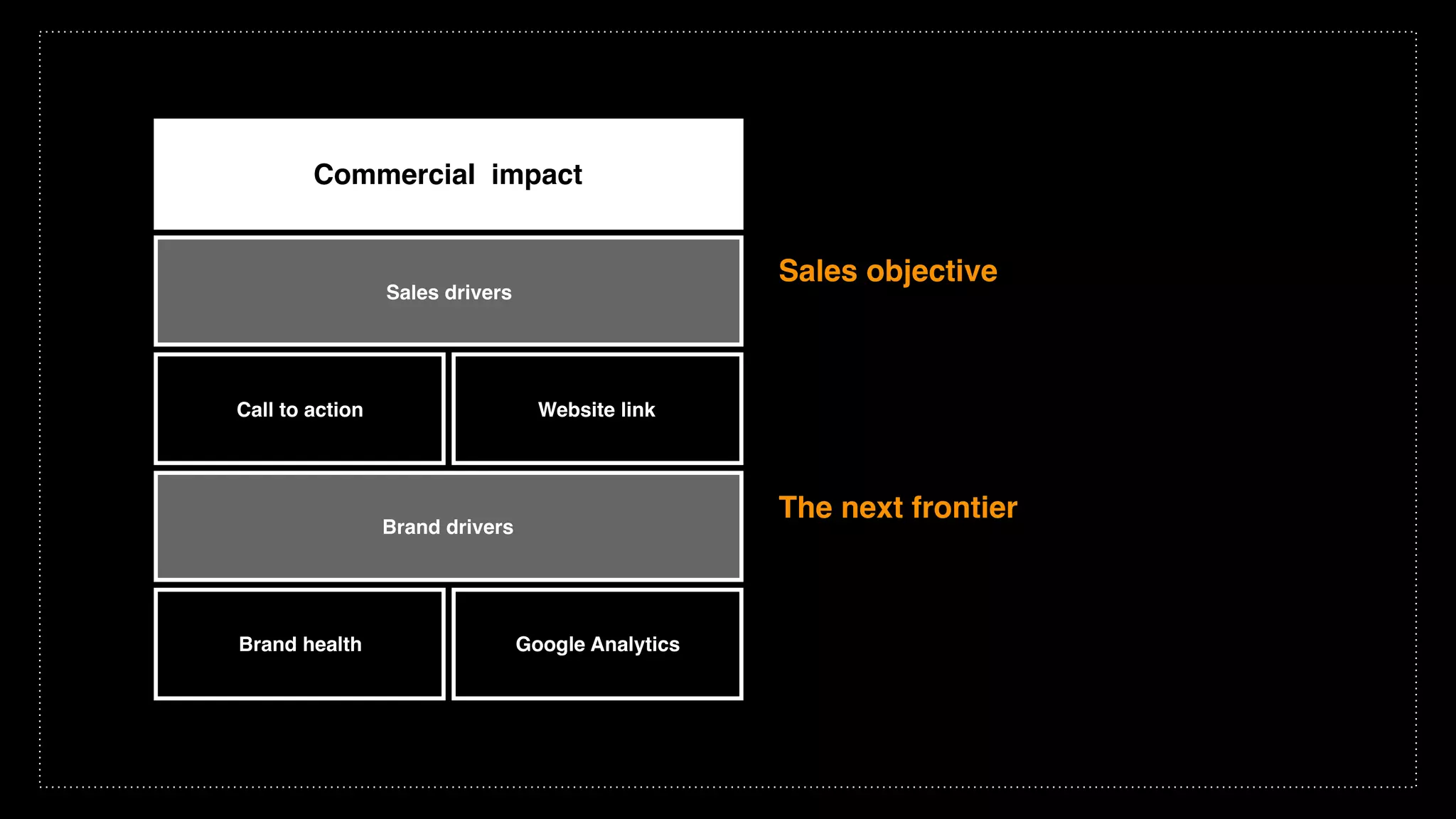 Commercial impact

Sales drivers

Sales objective

Call to action

Website link

Brand drivers

The next frontier

Brand health

Google Analytics